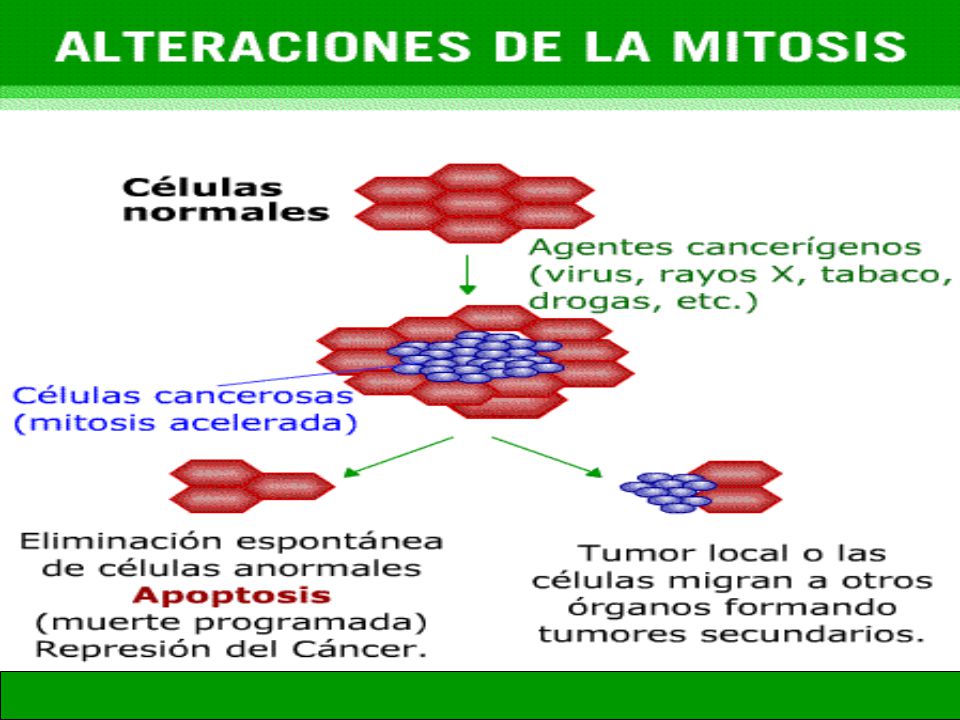 ALTERACIONES DE LA MITOSIS

Células normales

Agentes cancerígenos (virus, rayos X, tabaco, drogas, etc.)

Células cancerosas (mitosis acelerada)

Eliminación espontánea de células anormales
Apoptosis
(muerte programada)
Represión del Cáncer.

Tumor local o las células migran a otros órganos formando tumores secundarios.